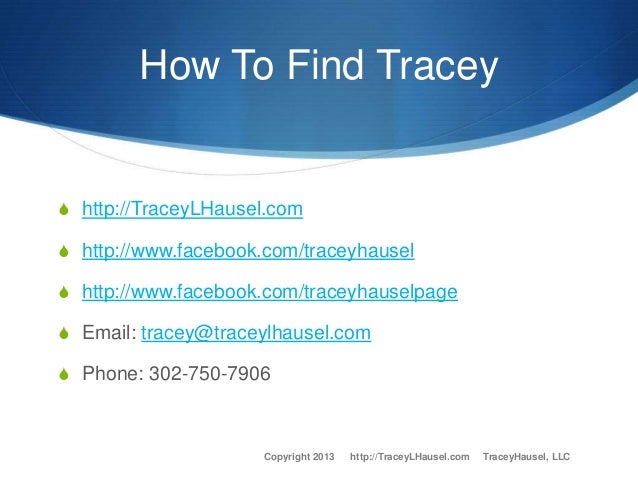 How To Find Tracey

http://TraceyLHausel.com

http://www.facebook.com/traceyhausel

http://www.facebook.com/traceyhauselpage

Email: tracey@traceylhausel.com

Phone: 302-750-7906

Copyright 2013 http://TraceyLHausel.com TraceyHausel, LLC